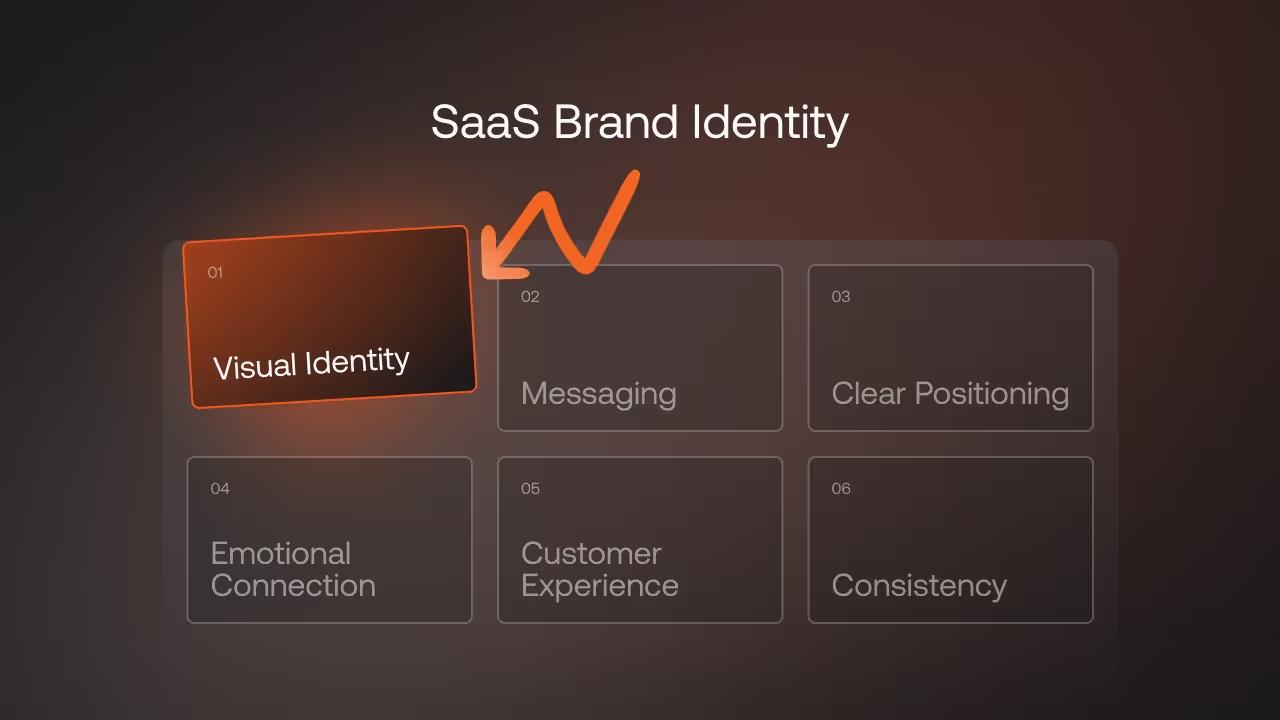 SaaS Brand Identity

01
Visual Identity

02
Messaging

03
Clear Positioning

04
Emotional Connection

05
Customer Experience

06
Consistency